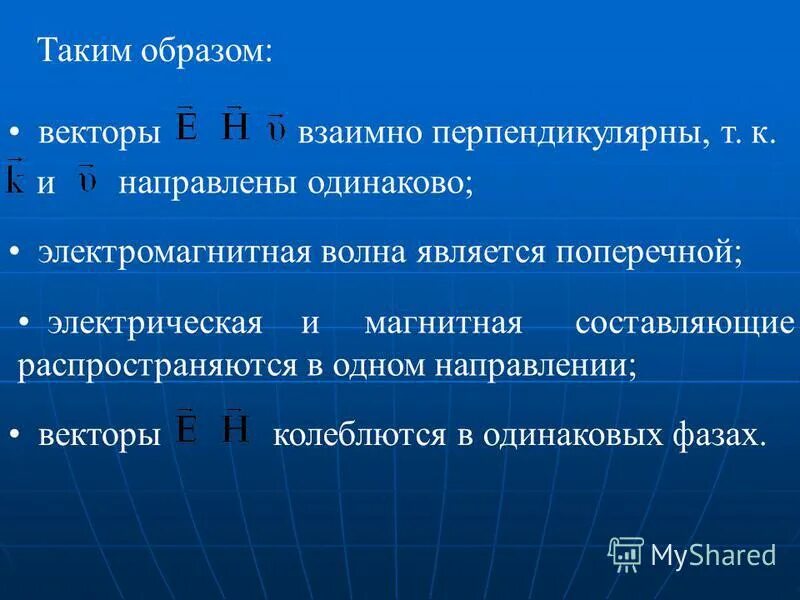 Таким образом:

• векторы $\vec{E}$ $\vec{H}$ $\vec{\upsilon}$ взаимно перпендикулярны, т. к. $\vec{k}$ и $\vec{\upsilon}$ направлены одинаково;

• электромагнитная волна является поперечной;

• электрическая и магнитная составляющие распространяются в одном направлении;

• векторы $\vec{E}$ $\vec{H}$ колеблются в одинаковых фазах.

MyShared